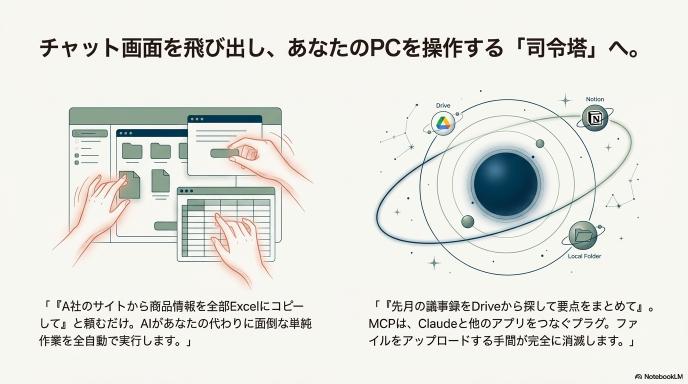 チャット画面を飛び出し、あなたのPCを操作する「司令塔」へ。

Drive

Notion

Local Folder

「『A社のサイトから商品情報を全部Excelにコピーして』と頼むだけ。AIがあなたの代わりに面倒な単純作業を全自動で実行します。」

「『先月の議事録をDriveから探して要点をまとめて』。MCPは、Claudeと他のアプリをつなぐプラグ。ファイルをアップロードする手間が完全に消滅します。」

NotebookLM